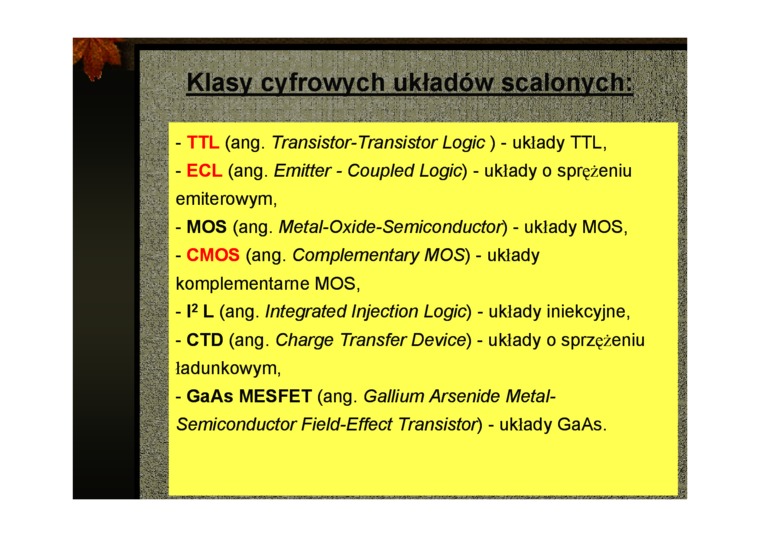 Klasy cyfrowych układów scalonych:

- TTL (ang. Transistor-Transistor Logic ) - układy TTL,
- ECL (ang. Emitter - Coupled Logic) - układy o sprężeniu emiterowym,
- MOS (ang. Metal-Oxide-Semiconductor) - układy MOS,
- CMOS (ang. Complementary MOS) - układy komplementarne MOS,
- $I^2$ L (ang. Integrated Injection Logic) - układy iniekcyjne,
- CTD (ang. Charge Transfer Device) - układy o sprzężeniu ładunkowym,
- GaAs MESFET (ang. Gallium Arsenide Metal-Semiconductor Field-Effect Transistor) - układy GaAs.